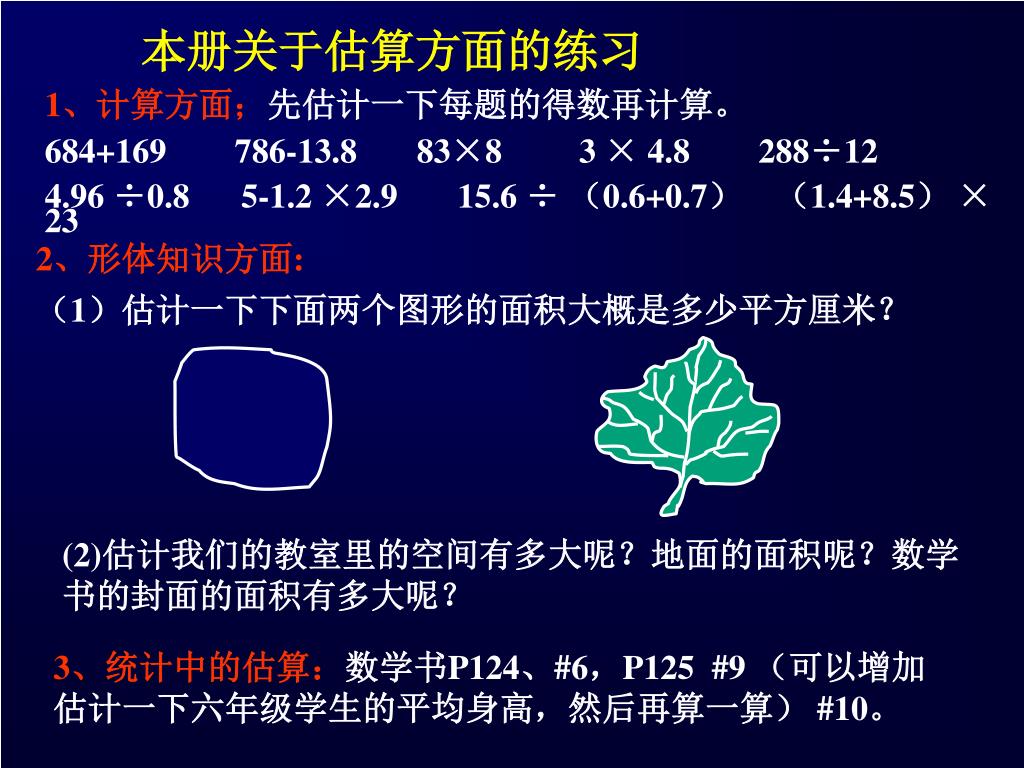 本册关于估算方面的练习

1、计算方面；先估计一下每题的得数再计算。

684+169　786-13.8　83×8　3 × 4.8　288÷12

4.96 ÷0.8　5-1.2 ×2.9　15.6 ÷ （0.6+0.7）　（1.4+8.5） × 23

2、形体知识方面:

（1）估计一下下面两个图形的面积大概是多少平方厘米？

(2)估计我们的教室里的空间有多大呢？地面的面积呢？数学书的封面的面积有多大呢？

3、统计中的估算：数学书P124、#6，P125 #9 （可以增加估计一下六年级学生的平均身高，然后再算一算） #10。